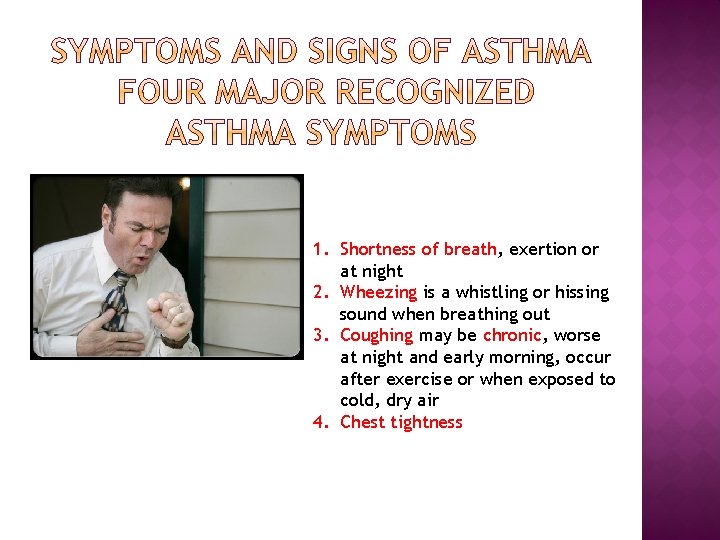 SYMPTOMS AND SIGNS OF ASTHMA FOUR MAJOR RECOGNIZED ASTHMA SYMPTOMS

1. Shortness of breath, exertion or at night
2. Wheezing is a whistling or hissing sound when breathing out
3. Coughing may be chronic, worse at night and early morning, occur after exercise or when exposed to cold, dry air
4. Chest tightness